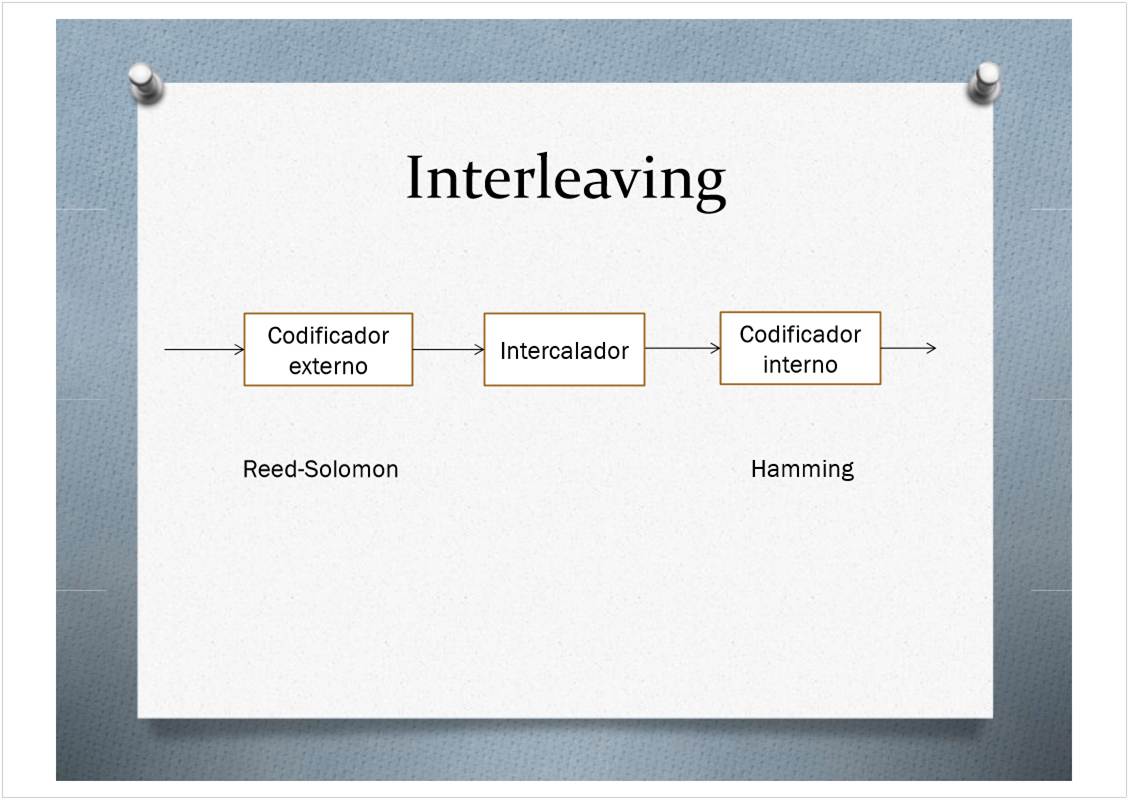 Interleaving

Codificador externo

Intercalador

Codificador interno

Reed-Solomon

Hamming